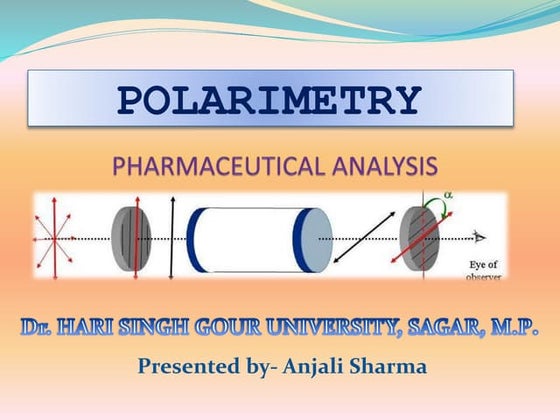 POLARIMETRY

PHARMACEUTICAL ANALYSIS

$\alpha$

Eye of observer

Dr. HARI SINGH GOUR UNIVERSITY, SAGAR, M.P.

Presented by- Anjali Sharma